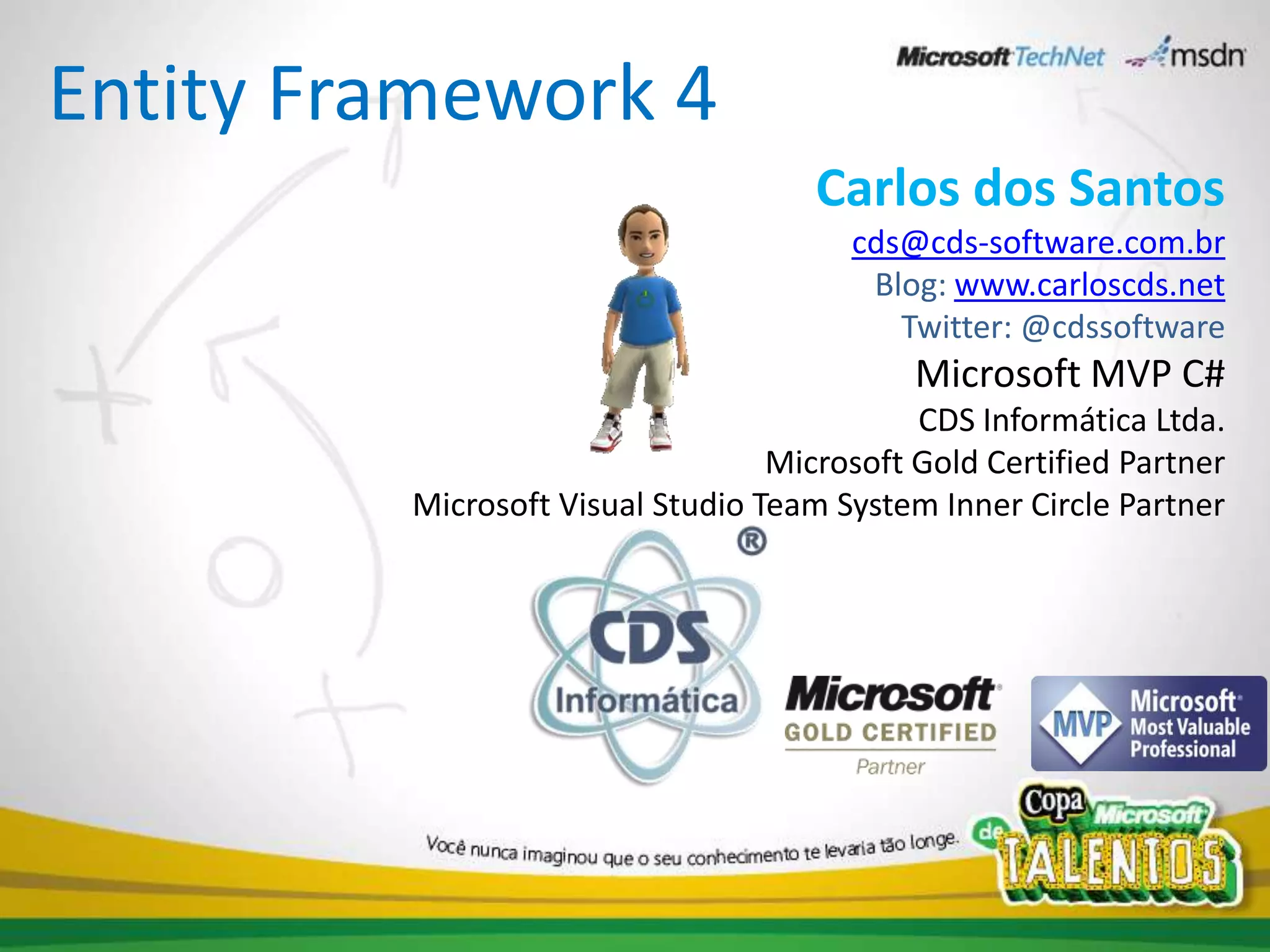 Microsoft TechNet msdn

Entity Framework 4

Carlos dos Santos
cds@cds-software.com.br
Blog: www.carloscds.net
Twitter: @cdssoftware
Microsoft MVP C#
CDS Informática Ltda.
Microsoft Gold Certified Partner
Microsoft Visual Studio Team System Inner Circle Partner

CDS Informática ®

Microsoft GOLD CERTIFIED Partner

MVP Microsoft Most Valuable Professional

Você nunca imaginou que o seu conhecimento te levaria tão longe.

Copa Microsoft de TALENTOS